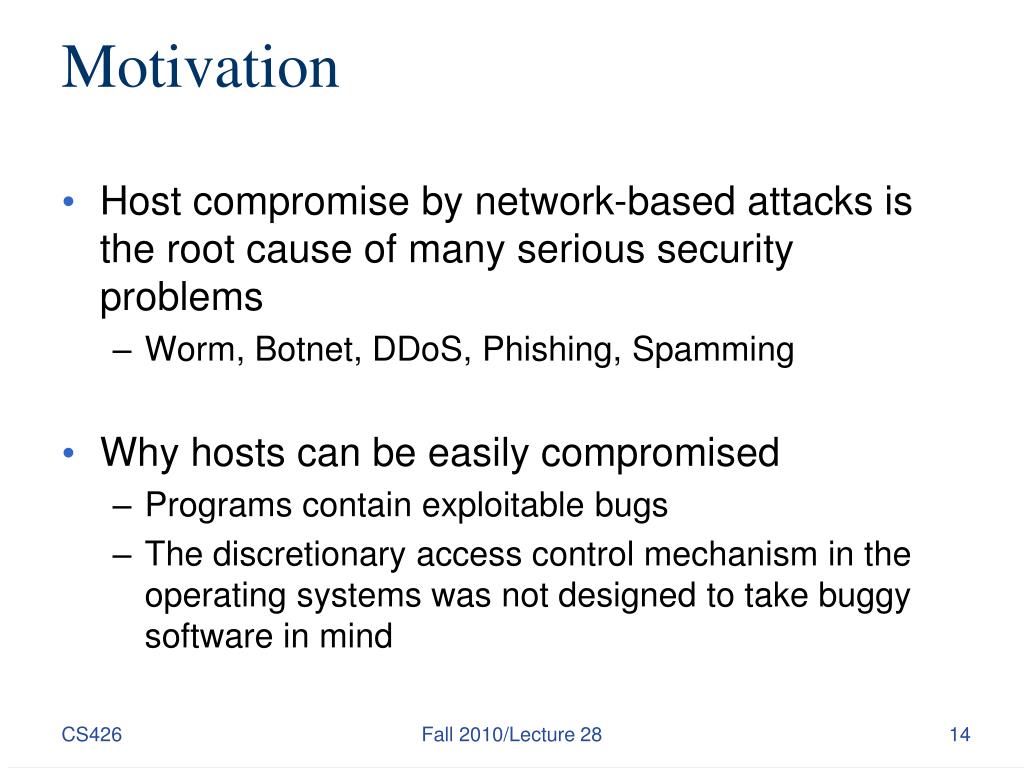 Motivation

• Host compromise by network-based attacks is the root cause of many serious security problems
– Worm, Botnet, DDoS, Phishing, Spamming

• Why hosts can be easily compromised
– Programs contain exploitable bugs
– The discretionary access control mechanism in the operating systems was not designed to take buggy software in mind

CS426 Fall 2010/Lecture 28 14